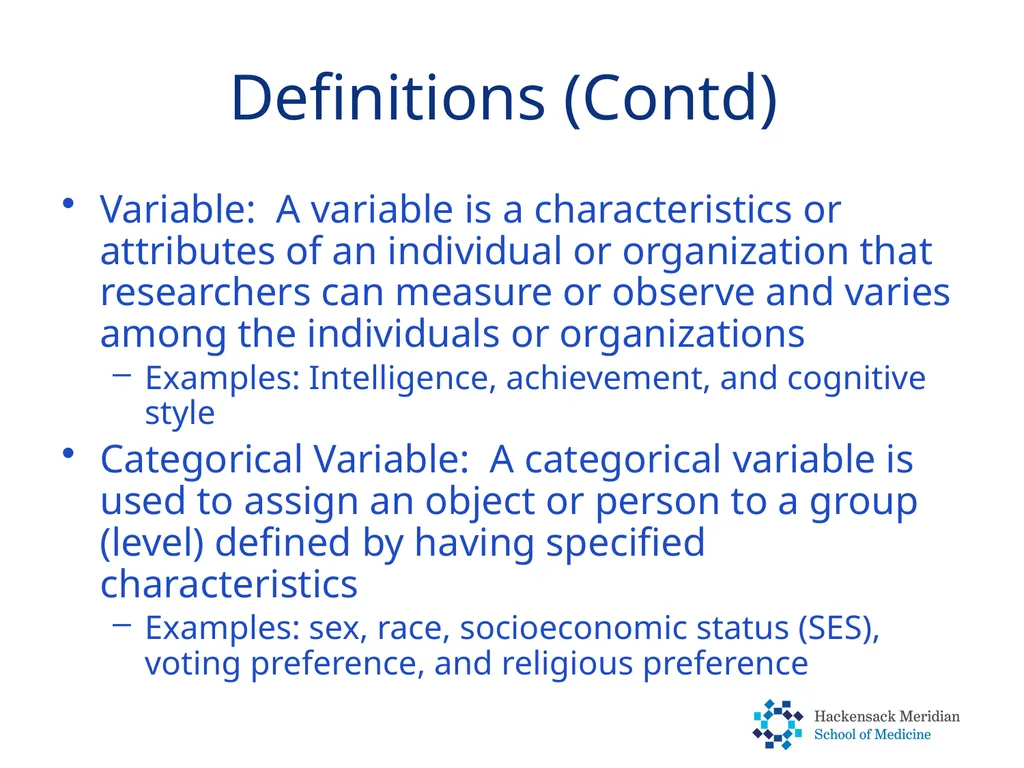 Definitions (Contd)

• Variable: A variable is a characteristics or attributes of an individual or organization that researchers can measure or observe and varies among the individuals or organizations

– Examples: Intelligence, achievement, and cognitive style

• Categorical Variable: A categorical variable is used to assign an object or person to a group (level) defined by having specified characteristics

– Examples: sex, race, socioeconomic status (SES), voting preference, and religious preference

Hackensack Meridian
School of Medicine